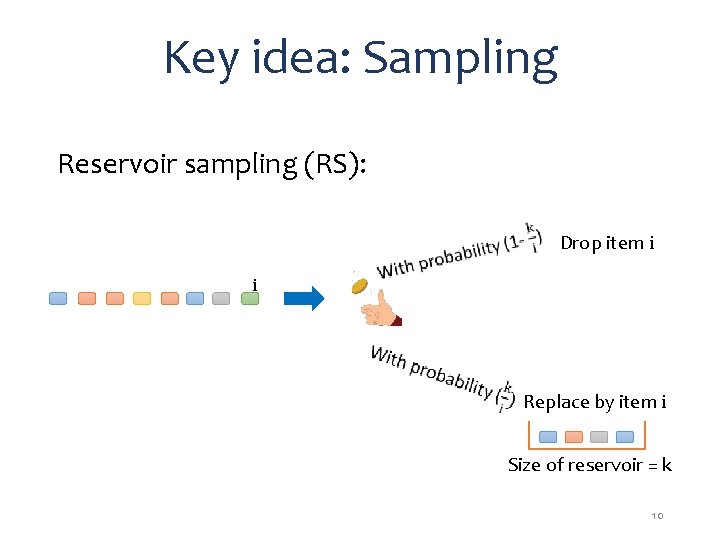 Key idea: Sampling

Reservoir sampling (RS):

i

With probability $(1-\frac{k}{i})$ Drop item i

With probability $(\frac{k}{i})$ Replace by item i

Size of reservoir = k

10